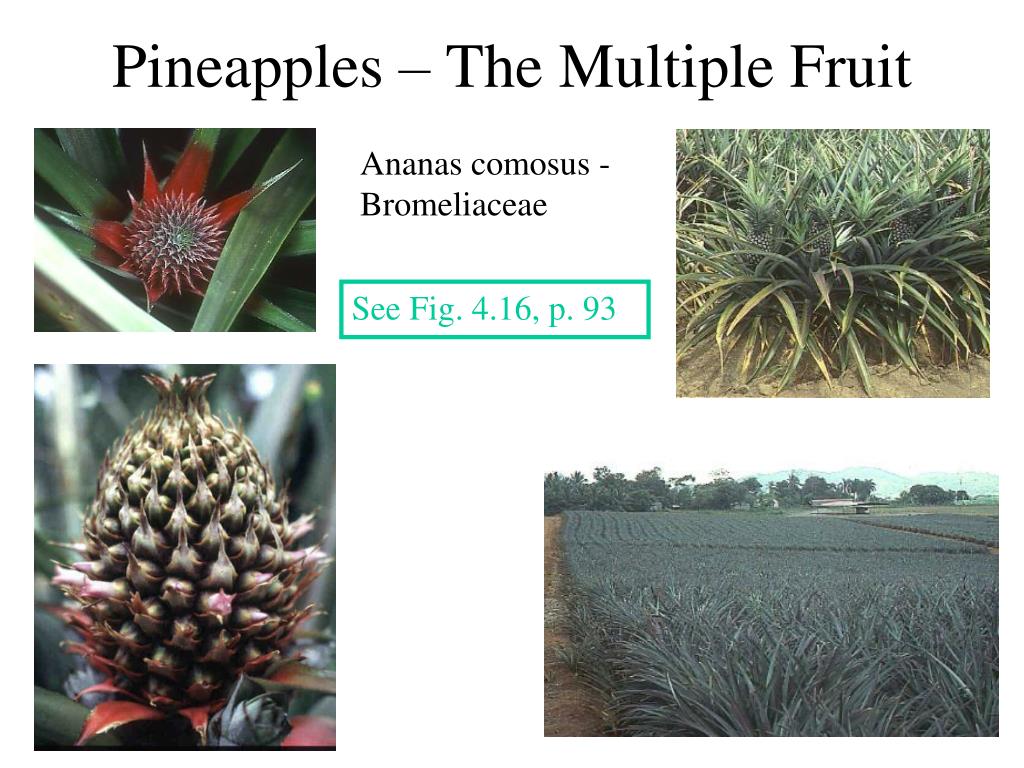 Pineapples – The Multiple Fruit

Ananas comosus - Bromeliaceae

See Fig. 4.16, p. 93